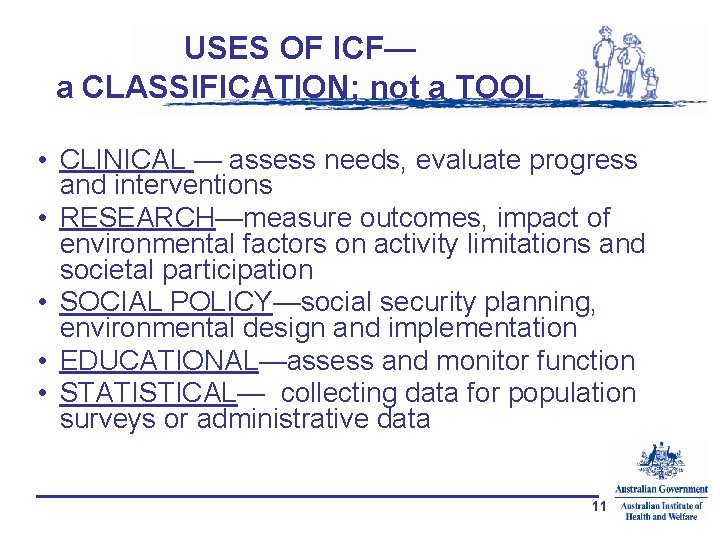 USES OF ICF—
a CLASSIFICATION; not a TOOL

• CLINICAL — assess needs, evaluate progress and interventions
• RESEARCH—measure outcomes, impact of environmental factors on activity limitations and societal participation
• SOCIAL POLICY—social security planning, environmental design and implementation
• EDUCATIONAL—assess and monitor function
• STATISTICAL— collecting data for population surveys or administrative data

11

Australian Government
Australian Institute of Health and Welfare